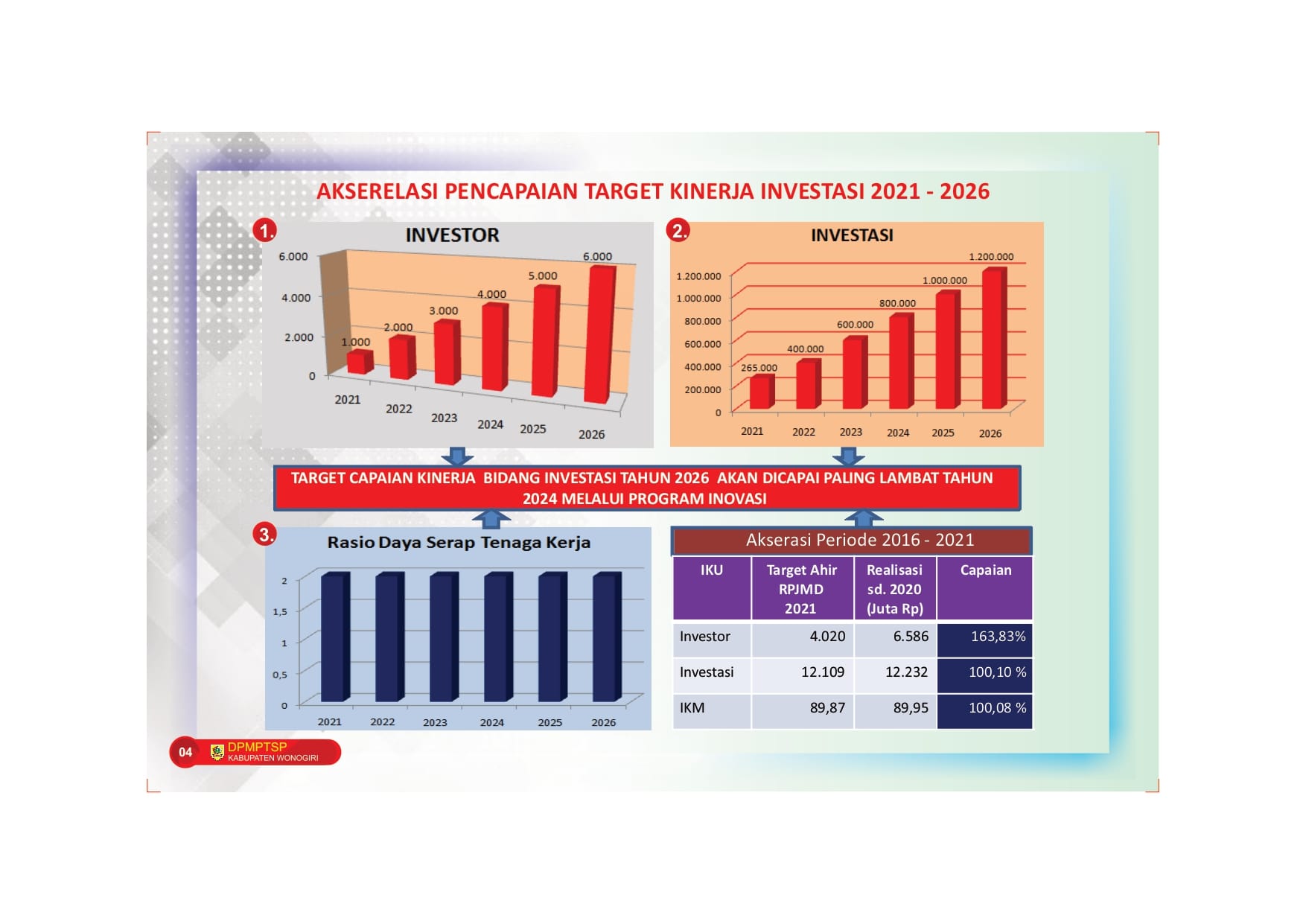 AKSERELASI PENCAPAIAN TARGET KINERJA INVESTASI 2021 - 2026

1.
INVESTOR
6.000
4.000
2.000
0
1.000
2.000
3.000
4.000
5.000
6.000
2021
2022
2023
2024
2025
2026

2.
INVESTASI
1.200.000
1.000.000
800.000
600.000
400.000
200.000
0
265.000
400.000
600.000
800.000
1.000.000
1.200.000
2021
2022
2023
2024
2025
2026

TARGET CAPAIAN KINERJA BIDANG INVESTASI TAHUN 2026 AKAN DICAPAI PALING LAMBAT TAHUN 2024 MELALUI PROGRAM INOVASI

3.
Rasio Daya Serap Tenaga Kerja
2
1,5
1
0,5
0
2021
2022
2023
2024
2025
2026

Akserasi Periode 2016 - 2021

| IKU | Target Ahir RPJMD 2021 | Realisasi sd. 2020 (Juta Rp) | Capaian |
|---|---|---|---|
| Investor | 4.020 | 6.586 | 163,83% |
| Investasi | 12.109 | 12.232 | 100,10 % |
| IKM | 89,87 | 89,95 | 100,08 % |

04
DPMPTSP
KABUPATEN WONOGIRI